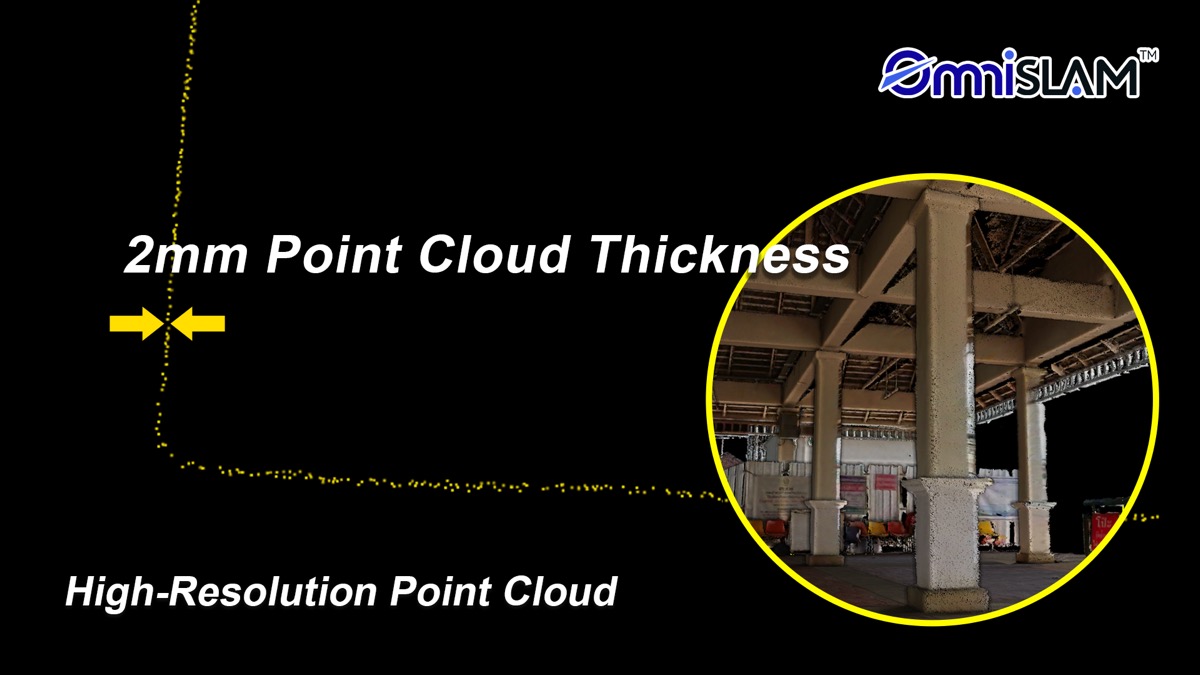 OmniSLAM™

2mm Point Cloud Thickness

High-Resolution Point Cloud